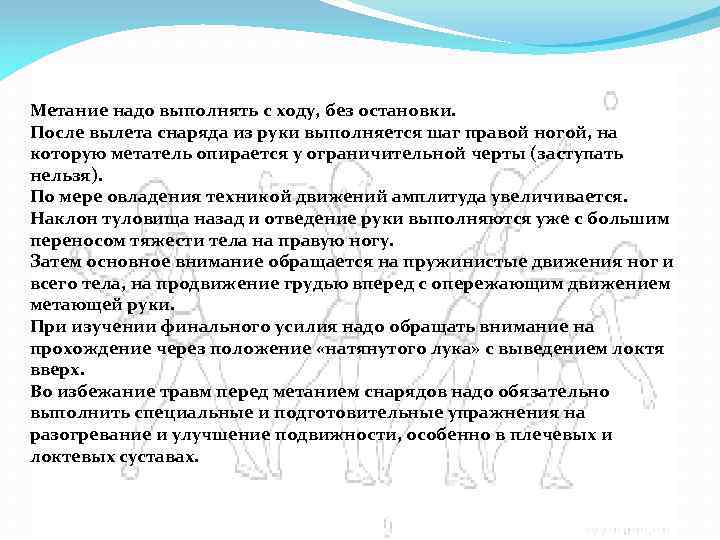 Метание надо выполнять с ходу, без остановки.
После вылета снаряда из руки выполняется шаг правой ногой, на которую метатель опирается у ограничительной черты (заступать нельзя).
По мере овладения техникой движений амплитуда увеличивается.
Наклон туловища назад и отведение руки выполняются уже с большим переносом тяжести тела на правую ногу.
Затем основное внимание обращается на пружинистые движения ног и всего тела, на продвижение грудью вперед с опережающим движением метающей руки.
При изучении финального усилия надо обращать внимание на прохождение через положение «натянутого лука» с выведением локтя вверх.
Во избежание травм перед метанием снарядов надо обязательно выполнить специальные и подготовительные упражнения на разогревание и улучшение подвижности, особенно в плечевых и локтевых суставах.